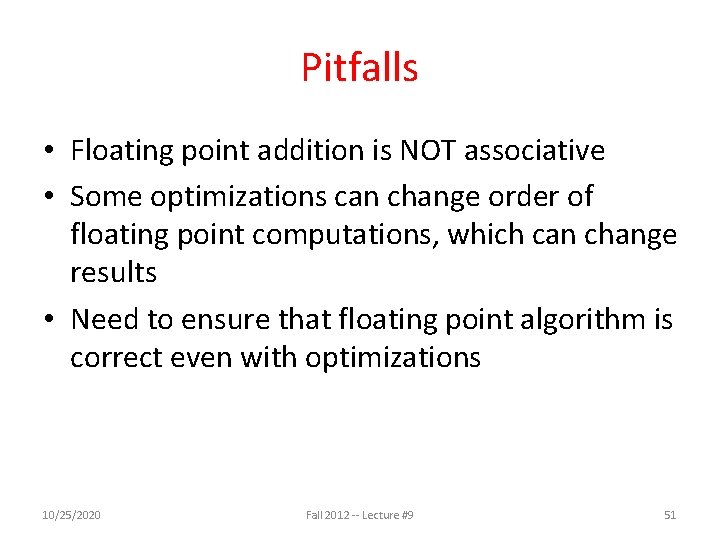 Pitfalls

• Floating point addition is NOT associative
• Some optimizations can change order of floating point computations, which can change results
• Need to ensure that floating point algorithm is correct even with optimizations

10/25/2020 Fall 2012 -- Lecture #9 51